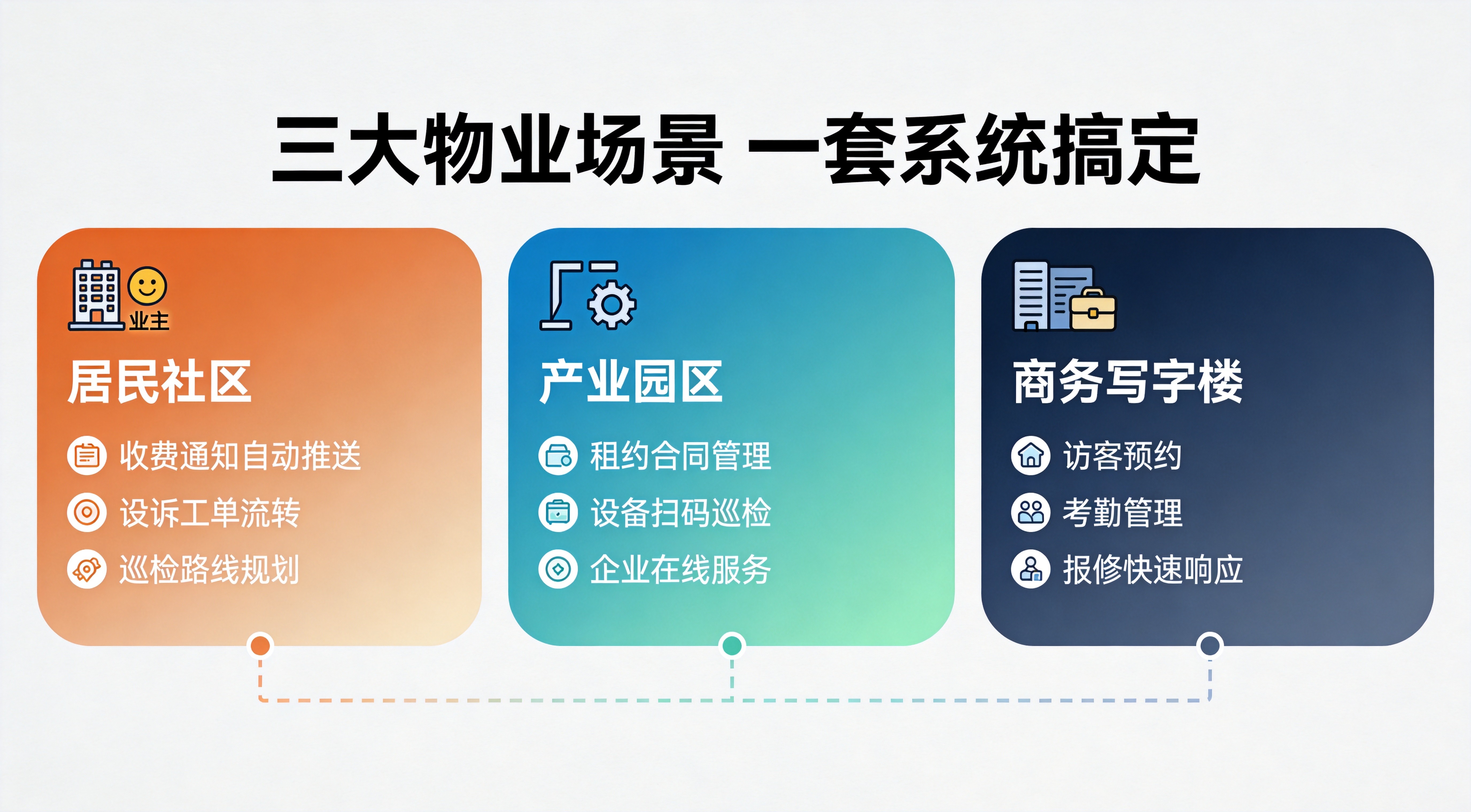 三大物业场景 一套系统搞定

业主

居民社区

收费通知自动推送

设诉工单流转

巡检路线规划

产业园区

租约合同管理

设备扫码巡检

企业在线服务

商务写字楼

访客预约

考勤管理

报修快速响应